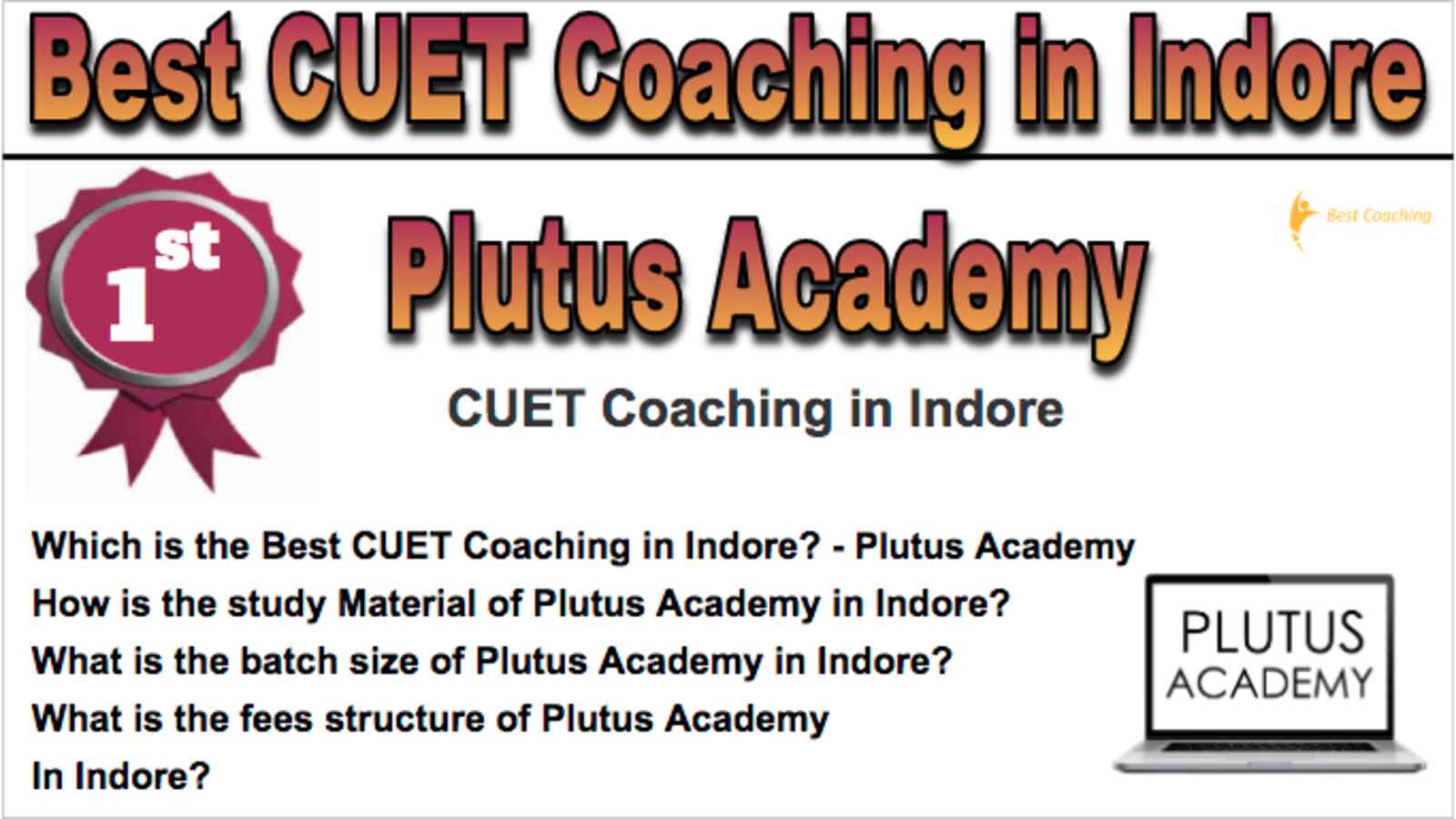 Best CUET Coaching in Indore

1st

Plutus Academy

Best Coaching

CUET Coaching in Indore

Which is the Best CUET Coaching in Indore? - Plutus Academy
How is the study Material of Plutus Academy in Indore?
What is the batch size of Plutus Academy in Indore?
What is the fees structure of Plutus Academy
In Indore?

PLUTUS
ACADEMY